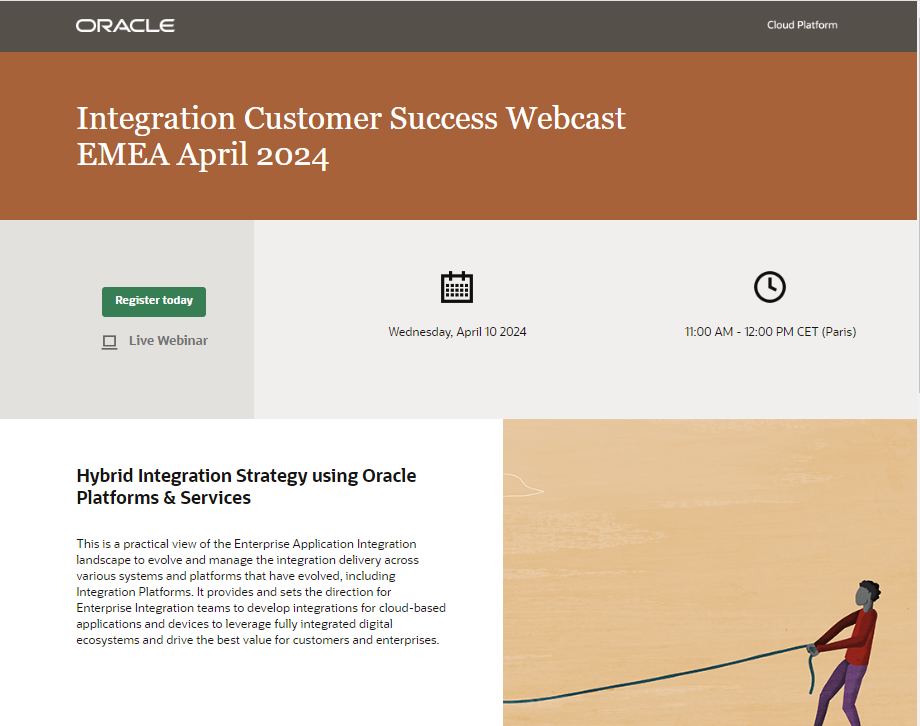 ORACLE

Cloud Platform

Integration Customer Success Webcast EMEA April 2024

Register today

Live Webinar

Wednesday, April 10 2024

11:00 AM - 12:00 PM CET (Paris)

Hybrid Integration Strategy using Oracle Platforms & Services

This is a practical view of the Enterprise Application Integration landscape to evolve and manage the integration delivery across various systems and platforms that have evolved, including Integration Platforms. It provides and sets the direction for Enterprise Integration teams to develop integrations for cloud-based applications and devices to leverage fully integrated digital ecosystems and drive the best value for customers and enterprises.